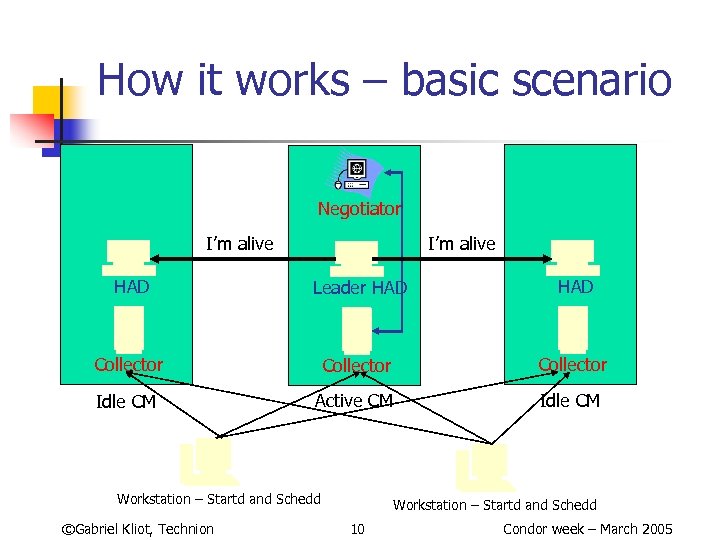 How it works – basic scenario

Negotiator

I'm alive

I'm alive

HAD

Leader HAD

HAD

Collector

Collector

Collector

Idle CM

Active CM

Idle CM

Workstation – Startd and Schedd

Workstation – Startd and Schedd

©Gabriel Kliot, Technion

10

Condor week – March 2005